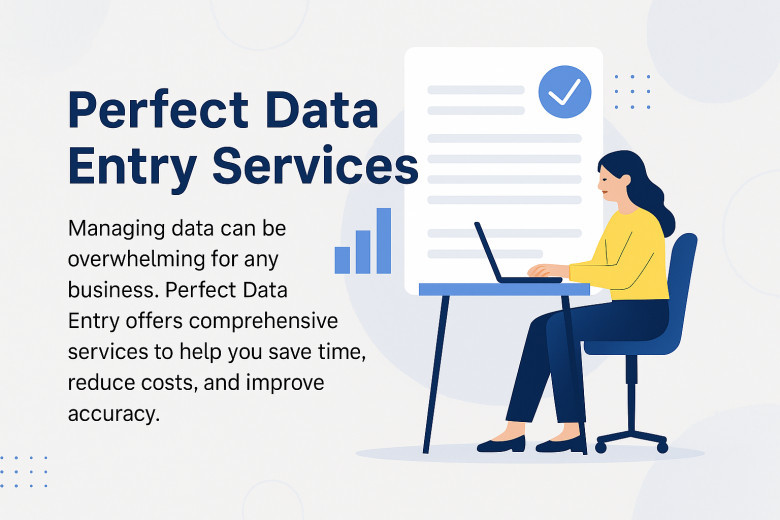 Perfect Data Entry Services

Managing data can be overwhelming for any business. Perfect Data Entry offers comprehensive services to help you save time, reduce costs, and improve accuracy.